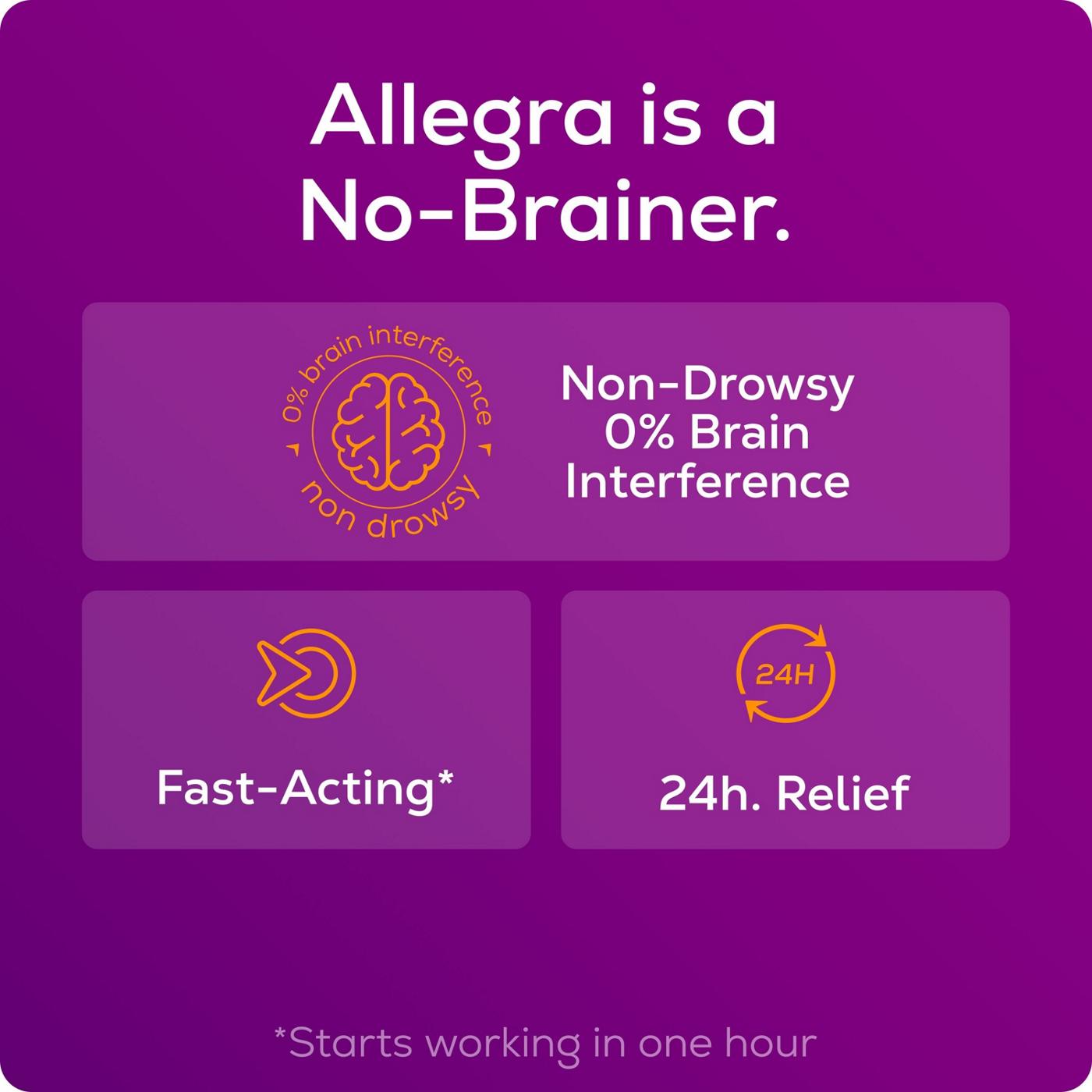 Allegra is a No-Brainer.

0% brain interference

non drowsy

Non-Drowsy 0% Brain Interference

Fast-Acting*

24H

24h. Relief

*Starts working in one hour